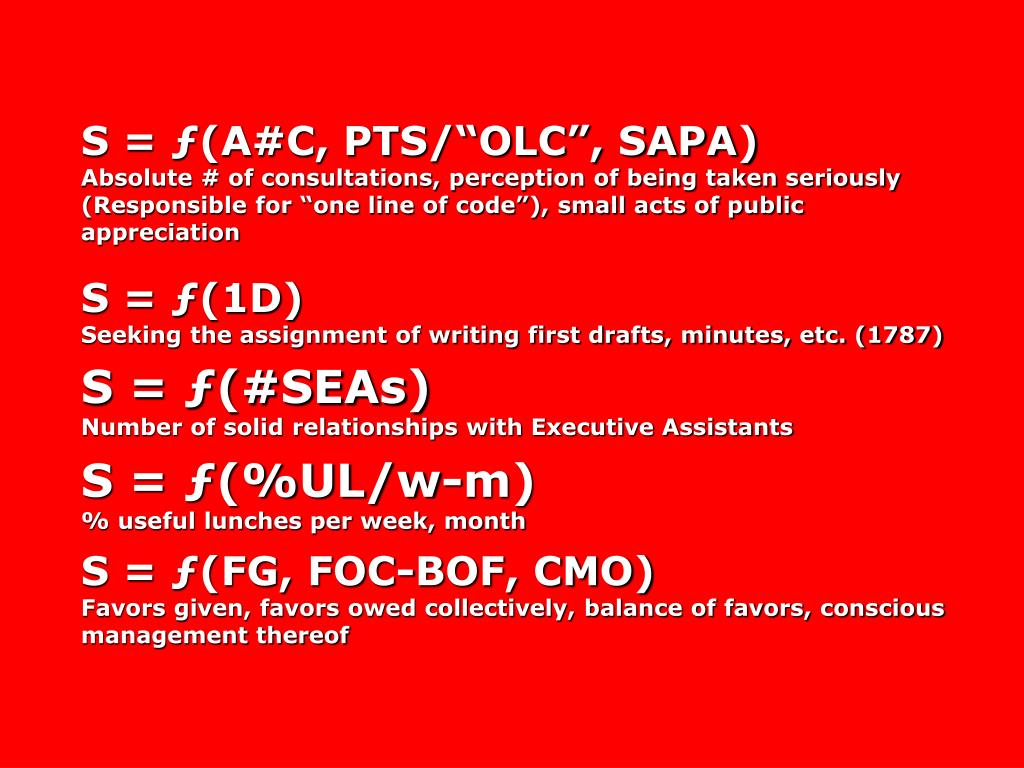 S = ƒ(A#C, PTS/“OLC”, SAPA)
Absolute # of consultations, perception of being taken seriously (Responsible for “one line of code”), small acts of public appreciation

S = ƒ(1D)
Seeking the assignment of writing first drafts, minutes, etc. (1787)

S = ƒ(#SEAs)
Number of solid relationships with Executive Assistants

S = ƒ(%UL/w-m)
% useful lunches per week, month

S = ƒ(FG, FOC-BOF, CMO)
Favors given, favors owed collectively, balance of favors, conscious management thereof